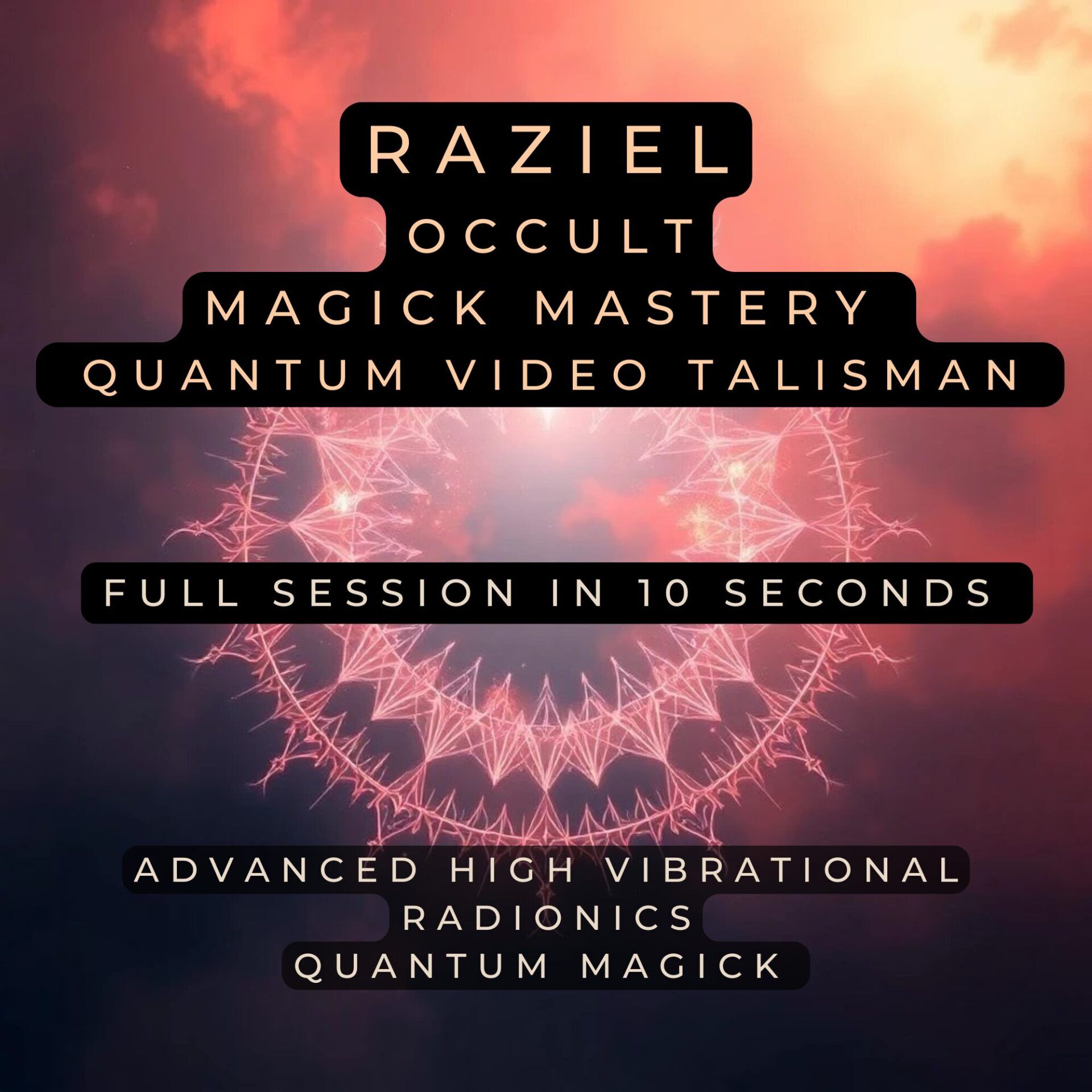 RAZIEL
OCCULT
MAGICK MASTERY
QUANTUM VIDEO TALISMAN

FULL SESSION IN 10 SECONDS

ADVANCED HIGH VIBRATIONAL
RADIONICS
QUANTUM MAGICK